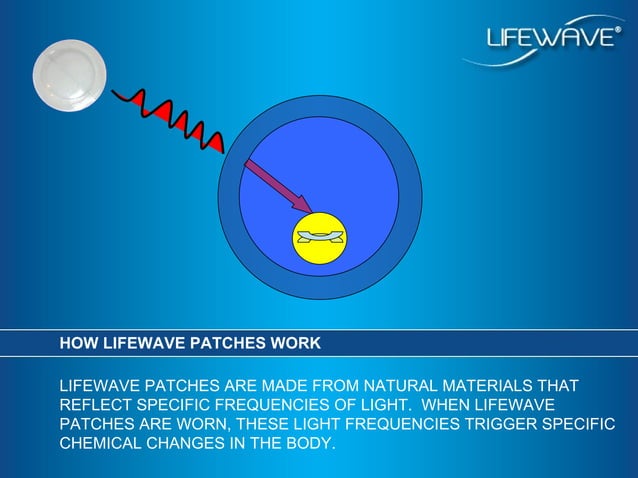 LIFEWAVE®

HOW LIFEWAVE PATCHES WORK

LIFEWAVE PATCHES ARE MADE FROM NATURAL MATERIALS THAT REFLECT SPECIFIC FREQUENCIES OF LIGHT. WHEN LIFEWAVE PATCHES ARE WORN, THESE LIGHT FREQUENCIES TRIGGER SPECIFIC CHEMICAL CHANGES IN THE BODY.